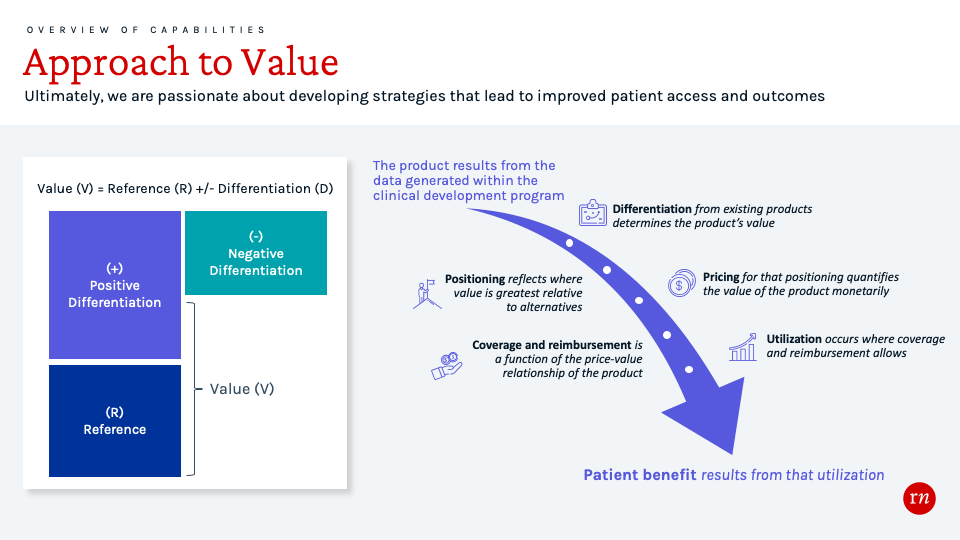 OVERVIEW OF CAPABILITIES

Approach to Value

Ultimately, we are passionate about developing strategies that lead to improved patient access and outcomes

Value (V) = Reference (R) +/- Differentiation (D)

(+)
Positive
Differentiation

(-)
Negative
Differentiation

(R)
Reference

Value (V)

The product results from the data generated within the clinical development program

Differentiation from existing products determines the product's value

Positioning reflects where value is greatest relative to alternatives

Pricing for that positioning quantifies the value of the product monetarily

Coverage and reimbursement is a function of the price-value relationship of the product

Utilization occurs where coverage and reimbursement allows

Patient benefit results from that utilization

rn